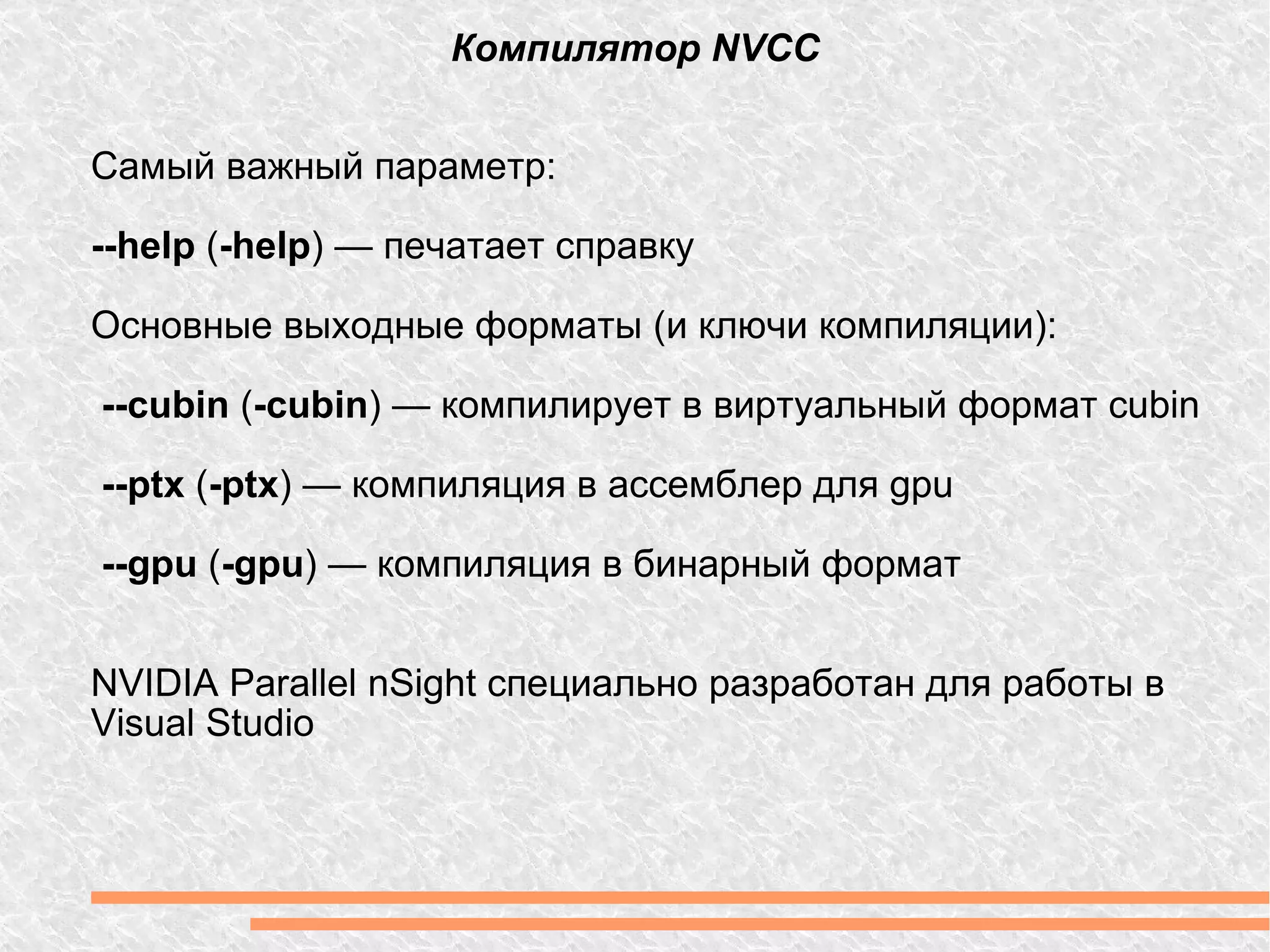 Компилятор NVCC

Самый важный параметр:

--help (-help) — печатает справку

Основные выходные форматы (и ключи компиляции):

--cubin (-cubin) — компилирует в виртуальный формат cubin

--ptx (-ptx) — компиляция в ассемблер для gpu

--gpu (-gpu) — компиляция в бинарный формат

NVIDIA Parallel nSight специально разработан для работы в Visual Studio